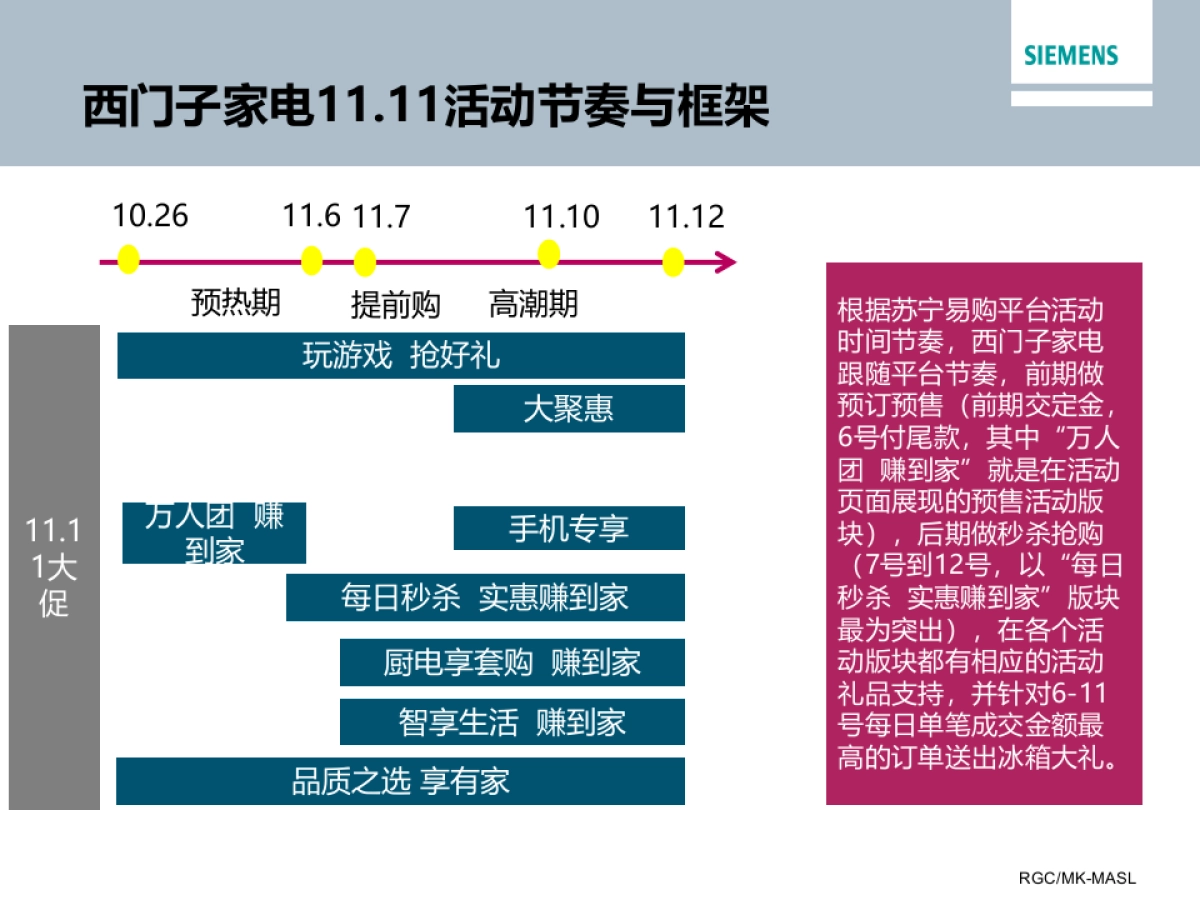 SIEMENS

西门子家电11.11活动节奏与框架

10.26 11.6 11.7 11.10 11.12

预热期 提前购 高潮期

11.11大促

玩游戏 抢好礼

大聚惠

万人团 赚到家

手机专享

每日秒杀 实惠赚到家

厨电享套购 赚到家

智享生活 赚到家

品质之选 享有家

根据苏宁易购平台活动时间节奏，西门子家电跟随平台节奏，前期做预订预售（前期交定金，6号付尾款，其中“万人团 赚到家”就是在活动页面展现的预售活动版块），后期做秒杀抢购（7号到12号，以“每日秒杀 实惠赚到家”版块最为突出），在各个活动版块都有相应的活动礼品支持，并针对6-11号每日单笔成交金额最高的订单送出冰箱大礼。

RGC/MK-MASL